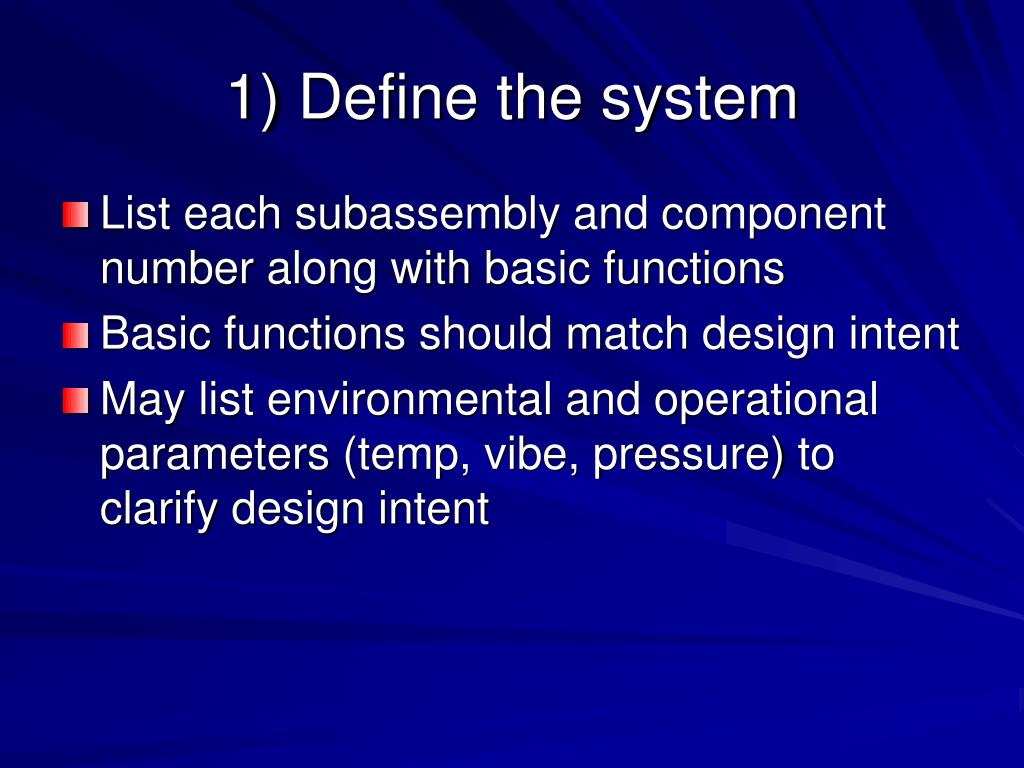 1) Define the system

List each subassembly and component number along with basic functions

Basic functions should match design intent

May list environmental and operational parameters (temp, vibe, pressure) to clarify design intent